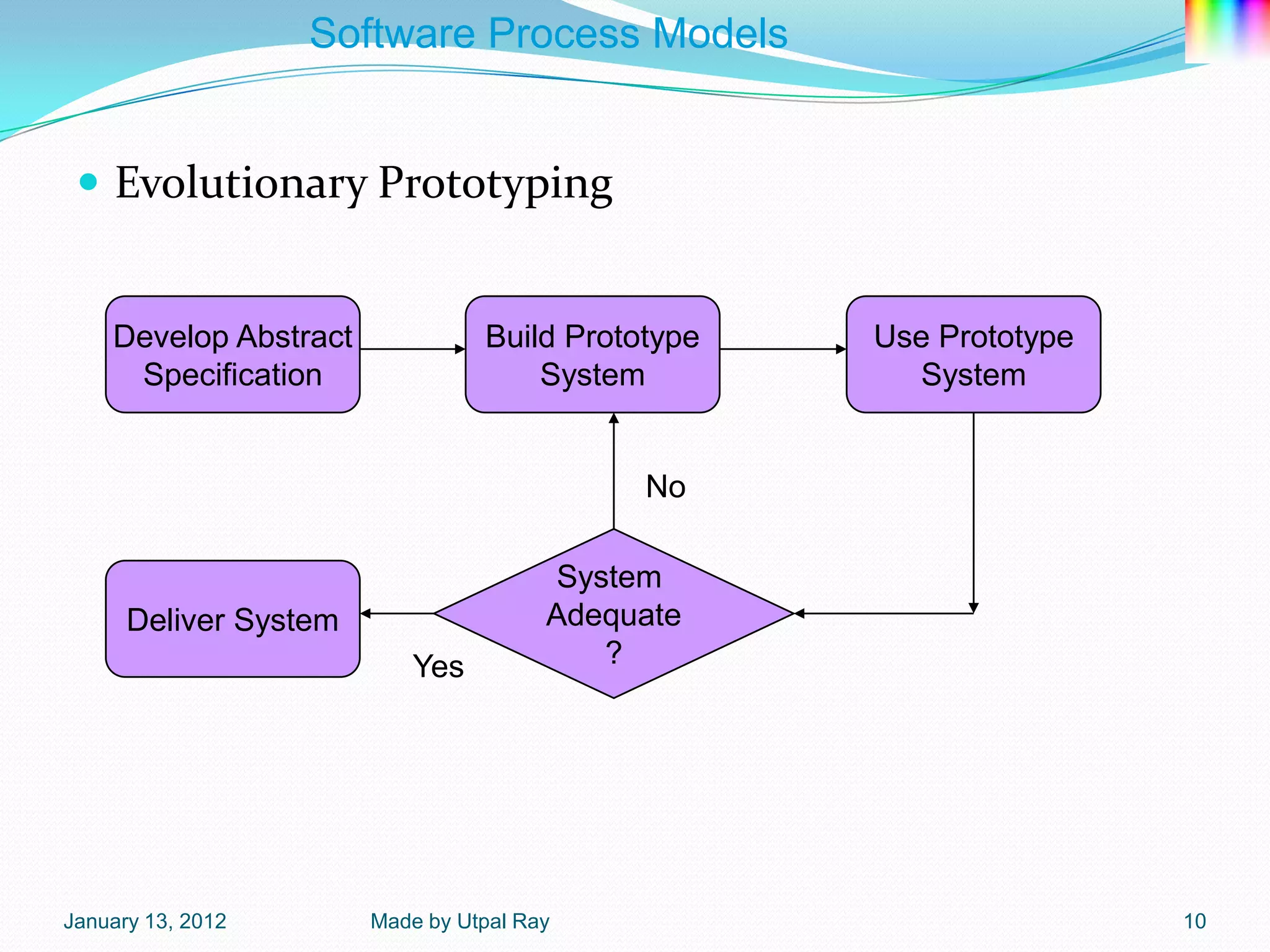 Software Process Models

Evolutionary Prototyping

Develop Abstract Specification

Build Prototype System

Use Prototype System

No

System Adequate ?

Deliver System

Yes

January 13, 2012

Made by Utpal Ray

10